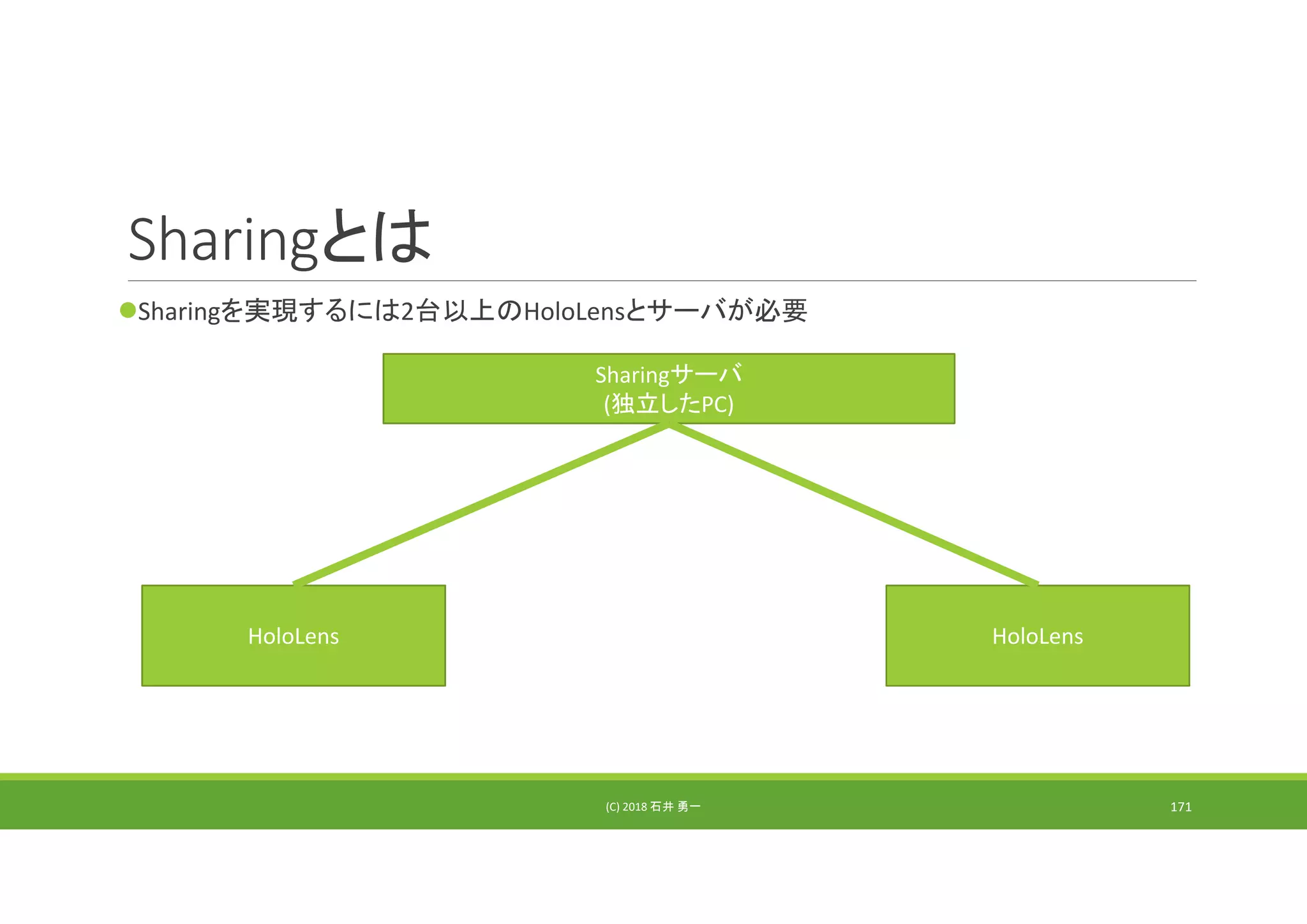 Sharingとは

●Sharingを実現するには2台以上のHoloLensとサーバが必要

Sharingサーバ
(独立したPC)

HoloLens

HoloLens

(C) 2018 石井 勇一

171